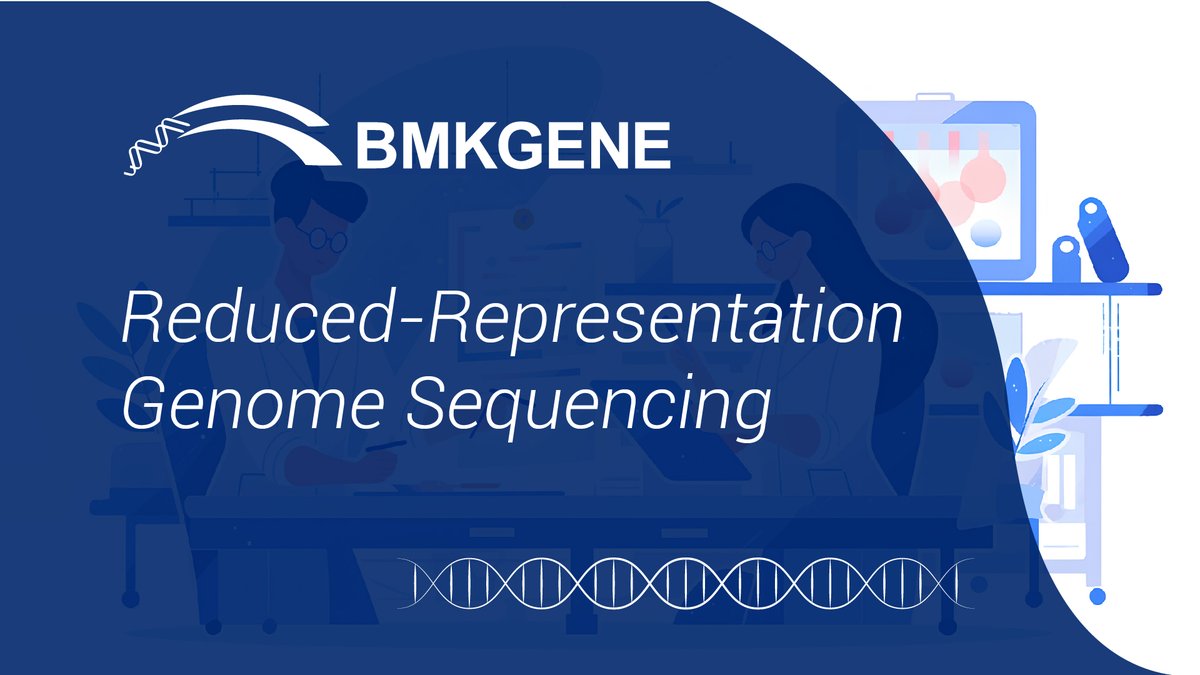 BMKGENE

Reduced-Representation Genome Sequencing